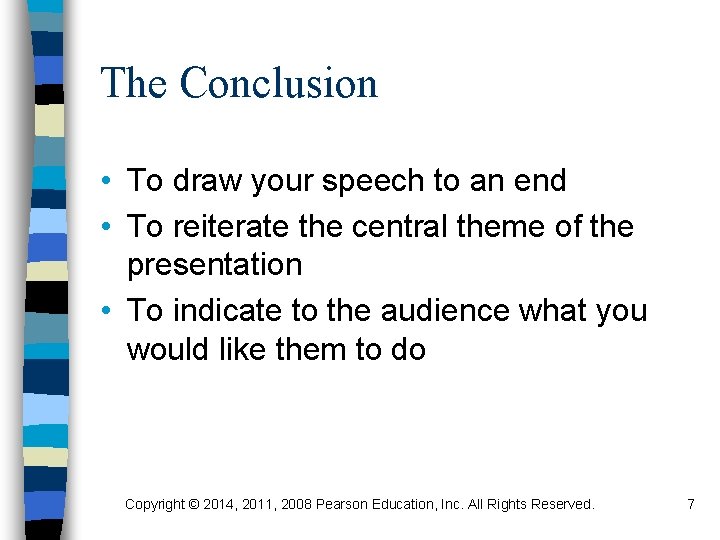 The Conclusion

• To draw your speech to an end
• To reiterate the central theme of the presentation
• To indicate to the audience what you would like them to do

Copyright © 2014, 2011, 2008 Pearson Education, Inc. All Rights Reserved. 7